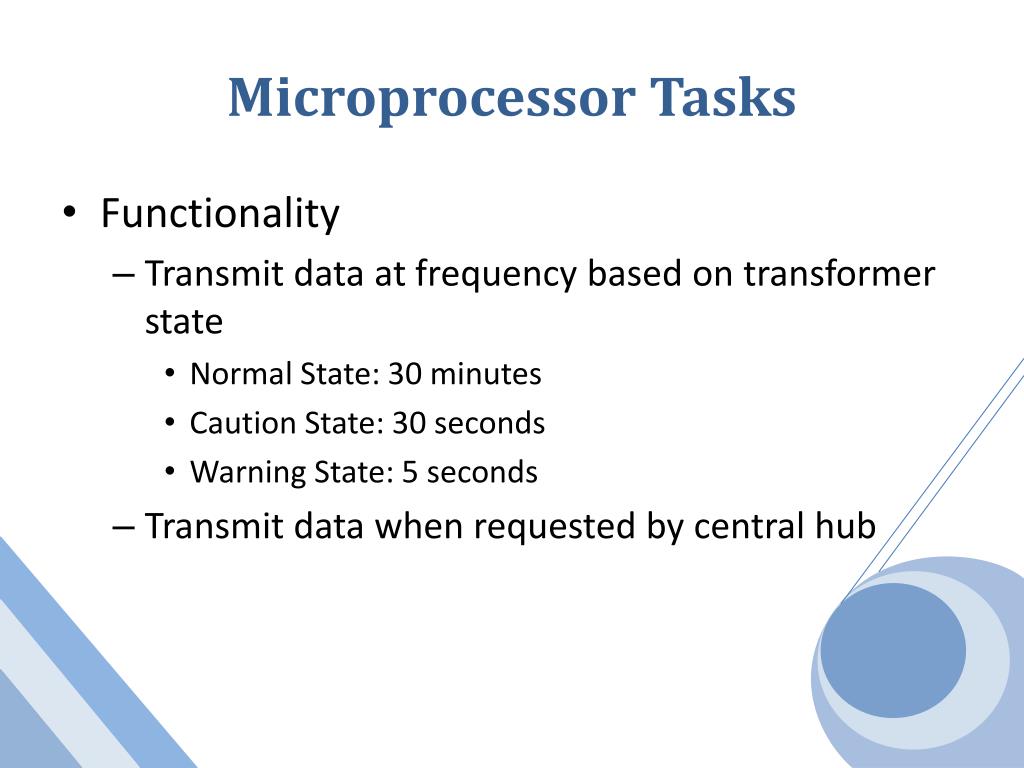 Microprocessor Tasks

• Functionality
– Transmit data at frequency based on transformer state
• Normal State: 30 minutes
• Caution State: 30 seconds
• Warning State: 5 seconds
– Transmit data when requested by central hub